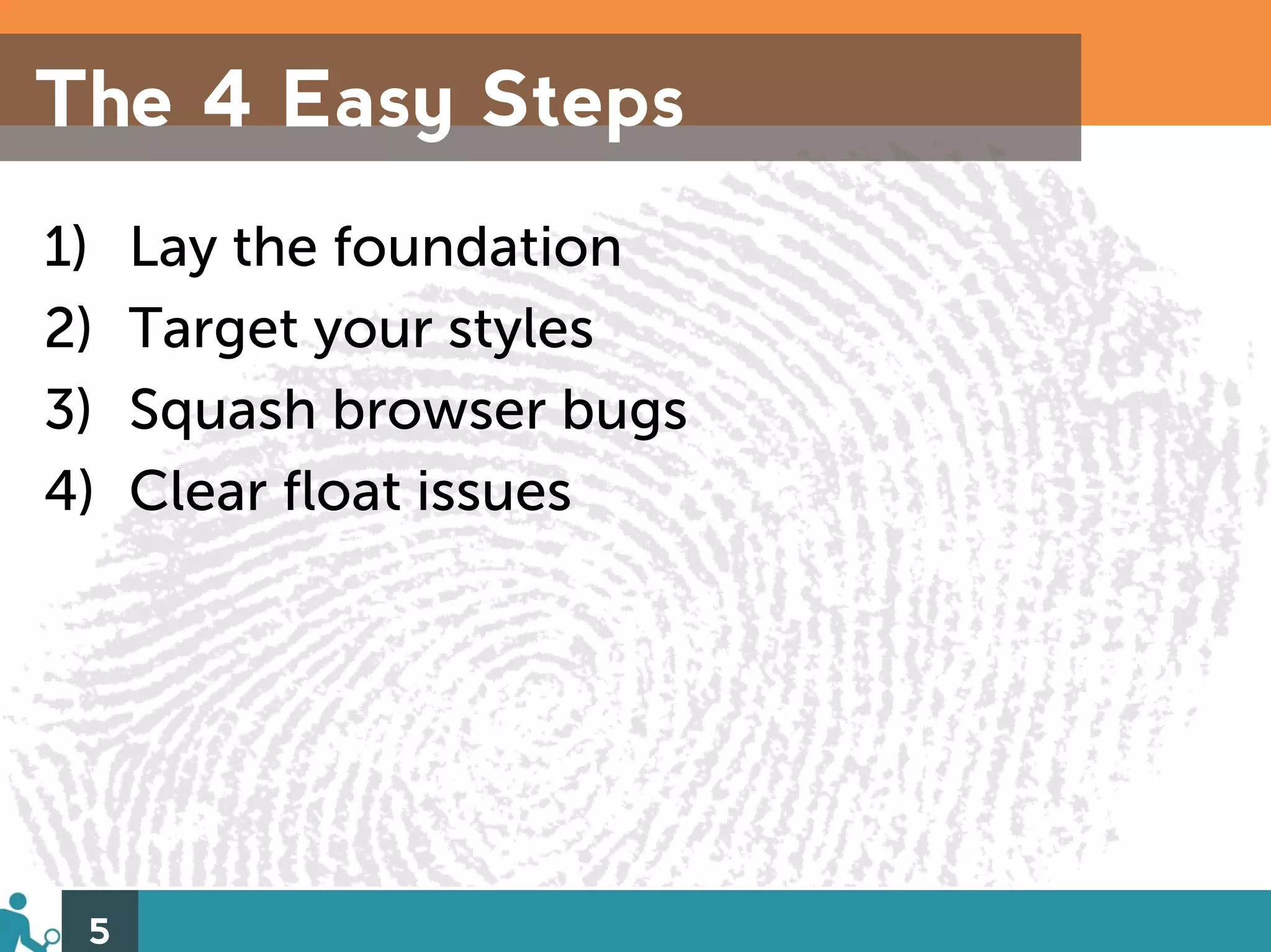 The 4 Easy Steps

1) Lay the foundation
2) Target your styles
3) Squash browser bugs
4) Clear float issues

5